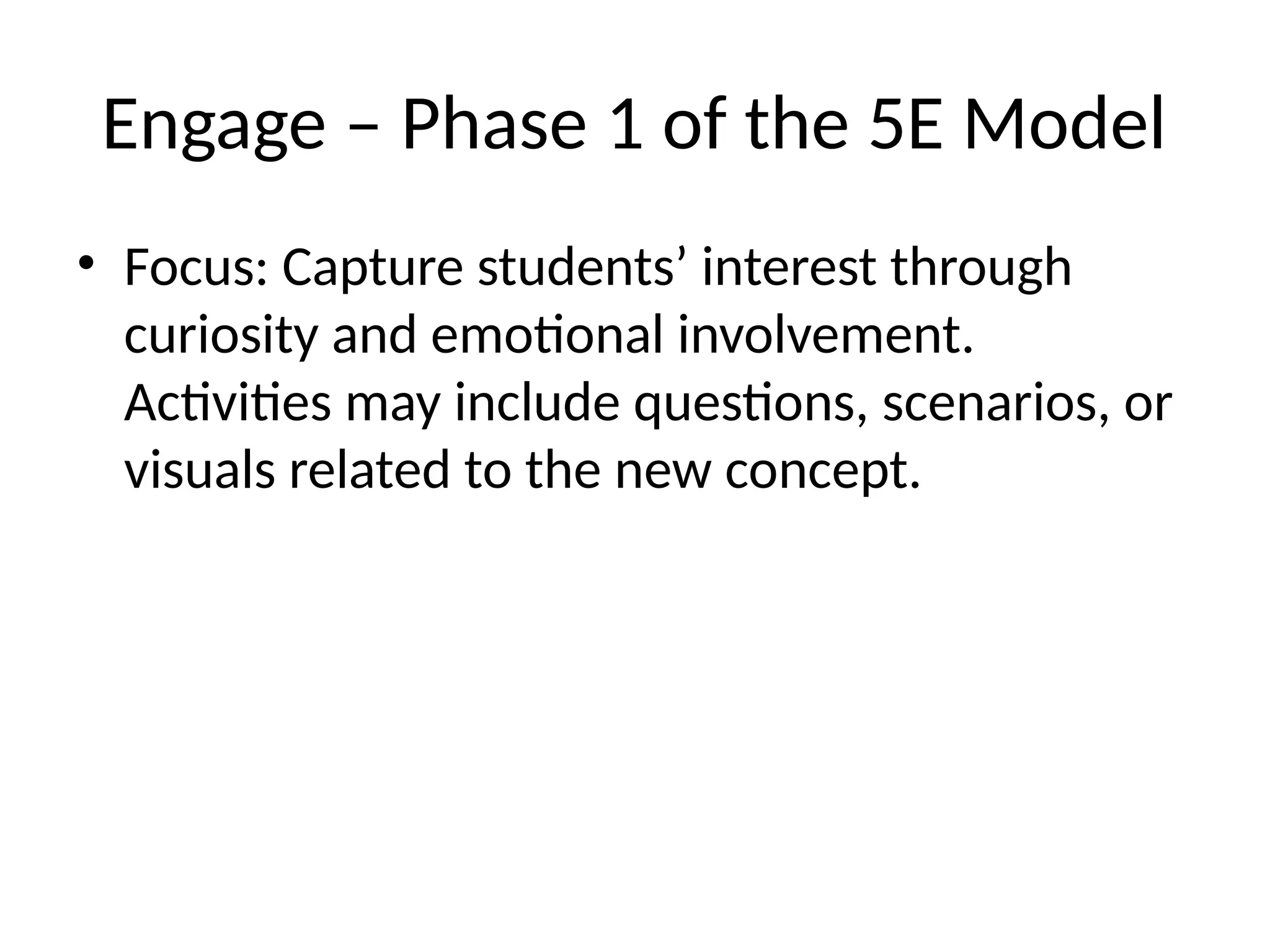 Engage – Phase 1 of the 5E Model

• Focus: Capture students’ interest through curiosity and emotional involvement. Activities may include questions, scenarios, or visuals related to the new concept.